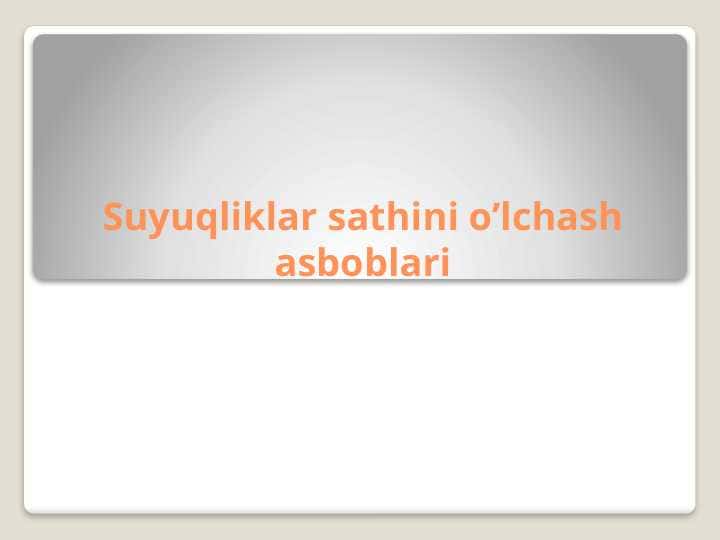 Suyuqliklar sathini o’lchash asboblari